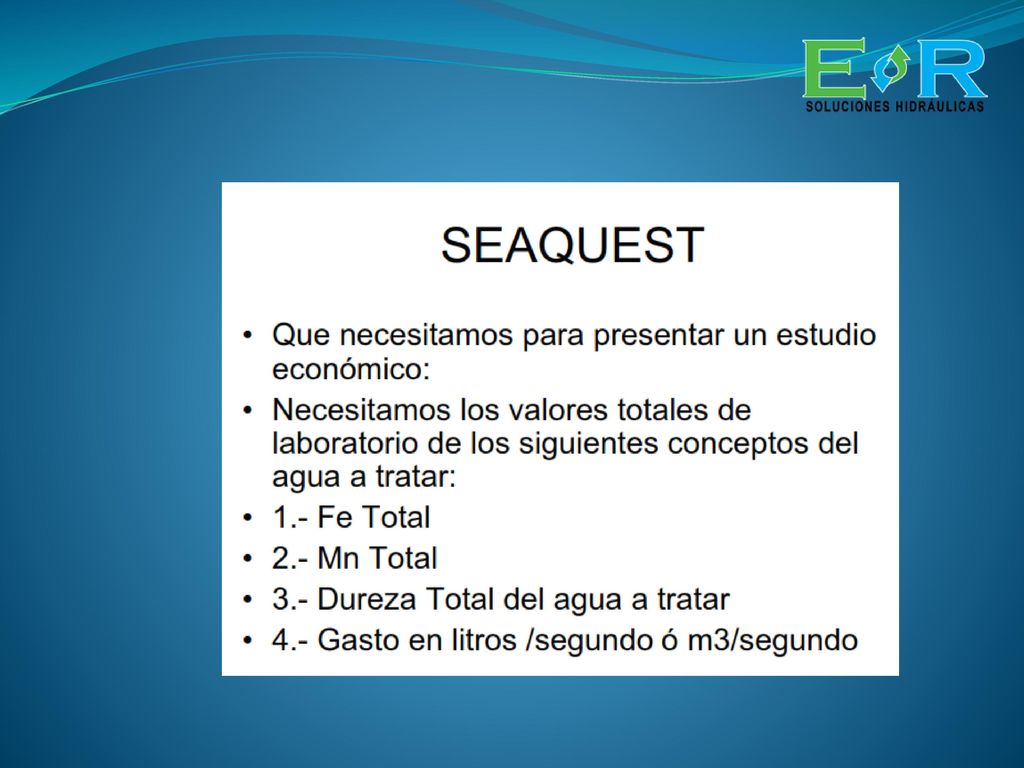 E R
SOLUCIONES HIDRÁULICAS

SEAQUEST

• Que necesitamos para presentar un estudio económico:
• Necesitamos los valores totales de laboratorio de los siguientes conceptos del agua a tratar:
• 1.- Fe Total
• 2.- Mn Total
• 3.- Dureza Total del agua a tratar
• 4.- Gasto en litros /segundo ó m3/segundo